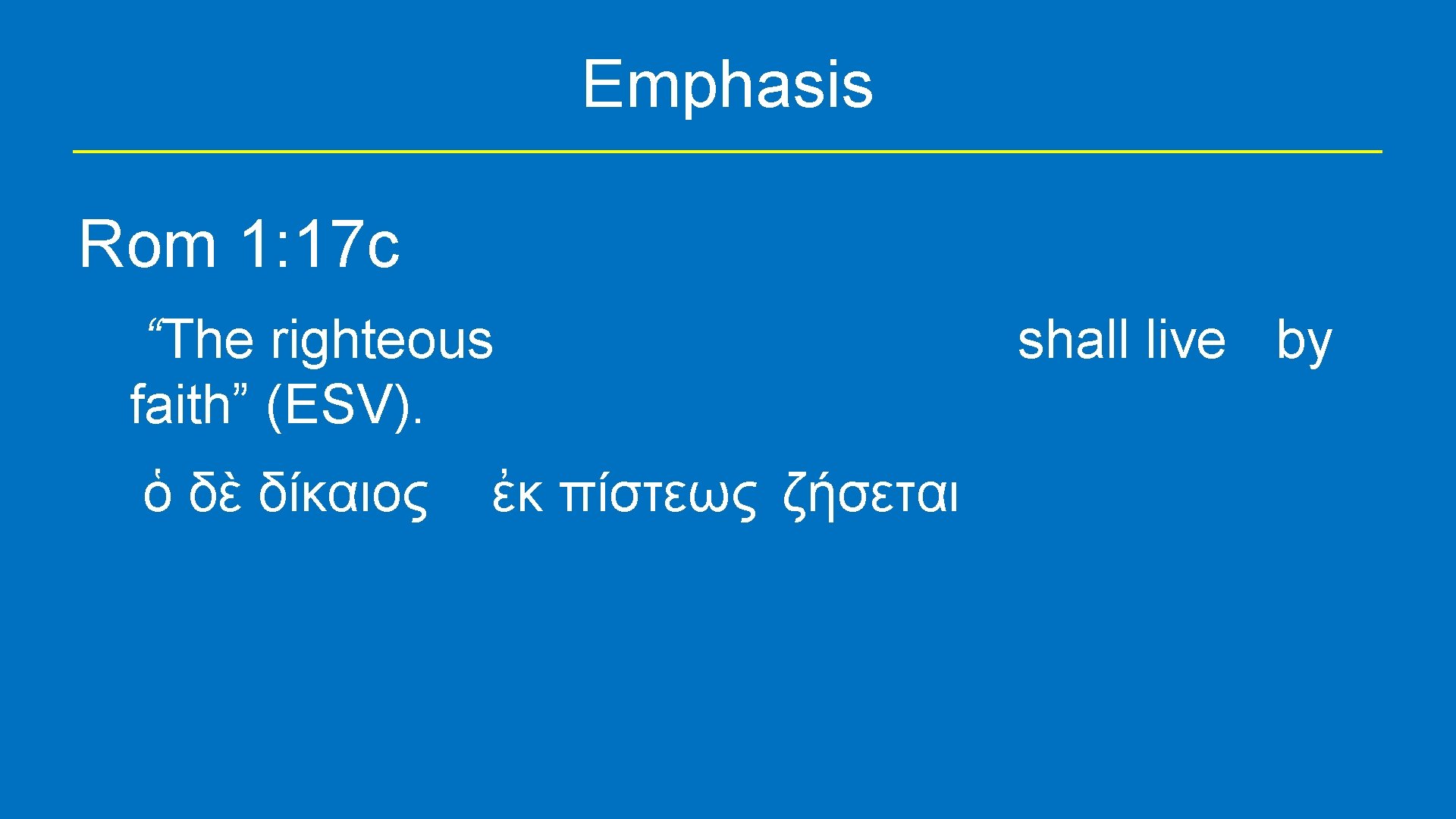 Emphasis

Rom 1: 17c

“The righteous shall live by faith” (ESV).

ὁ δὲ δίκαιος ἐκ πίστεως ζήσεται